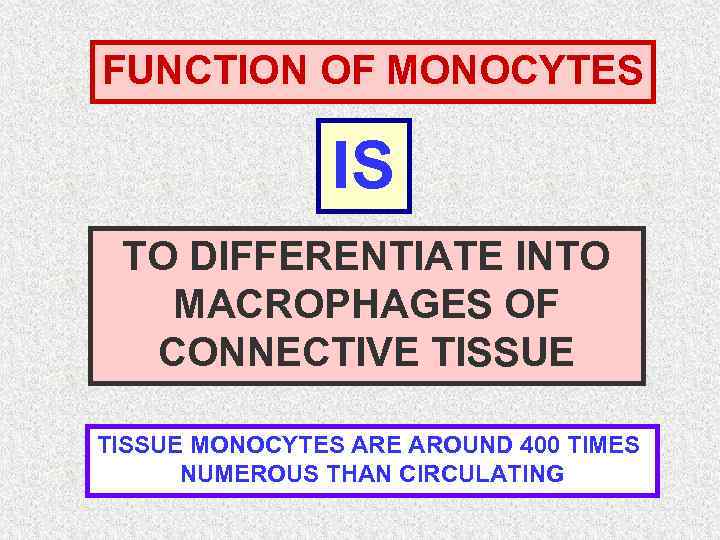 FUNCTION OF MONOCYTES

IS

TO DIFFERENTIATE INTO MACROPHAGES OF CONNECTIVE TISSUE

TISSUE MONOCYTES ARE AROUND 400 TIMES NUMEROUS THAN CIRCULATING